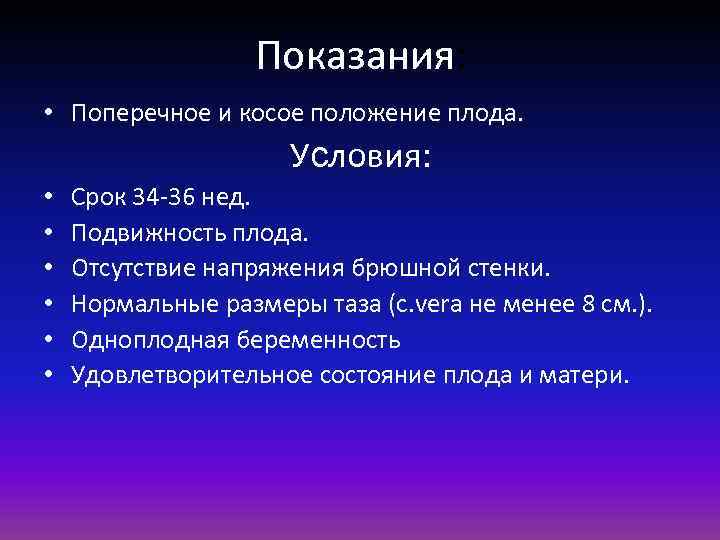 Показания:

• Поперечное и косое положение плода.

Условия:

• Срок 34-36 нед.
• Подвижность плода.
• Отсутствие напряжения брюшной стенки.
• Нормальные размеры таза (c.vera не менее 8 см.).
• Одноплодная беременность
• Удовлетворительное состояние плода и матери.